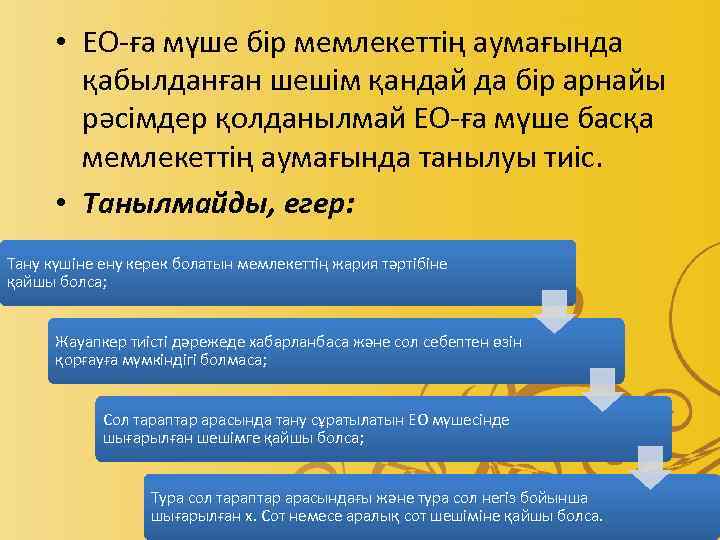 • ЕО-ға мүше бір мемлекеттің аумағында қабылданған шешім қандай да бір арнайы рәсімдер қолданылмай ЕО-ға мүше басқа мемлекеттің аумағында танылуы тиіс.

• Танылмайды, егер:

Тану күшіне ену керек болатын мемлекеттің жария тәртібіне қайшы болса;

Жауапкер тиісті дәрежеде хабарланбаса және сол себептен өзін қорғауға мүмкіндігі болмаса;

Сол тараптар арасында тану сұратылатын ЕО мүшесінде шығарылған шешімге қайшы болса;

Тура сол тараптар арасындағы және тура сол негіз бойынша шығарылған х. Сот немесе аралық сот шешіміне қайшы болса.